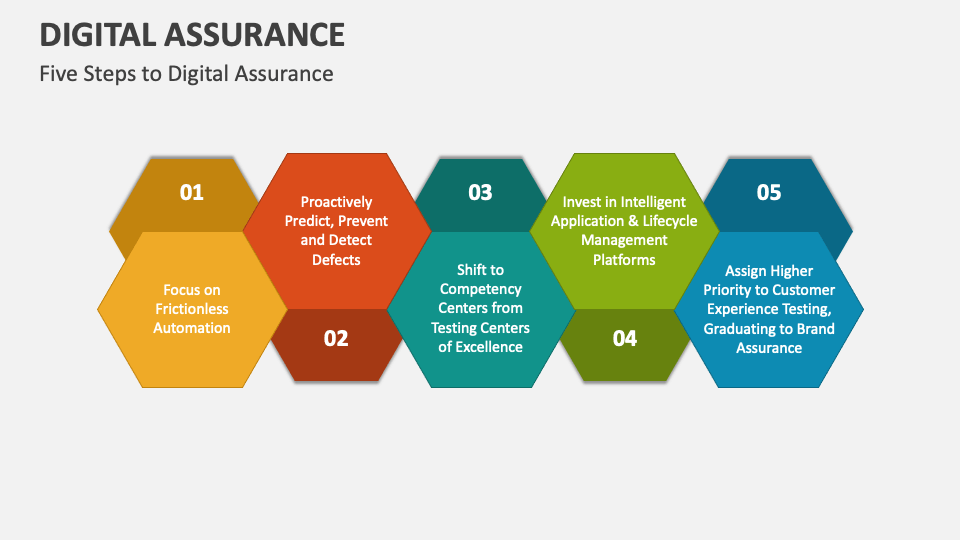 DIGITAL ASSURANCE

Five Steps to Digital Assurance

01

Focus on Frictionless Automation

Proactively Predict, Prevent and Detect Defects

02

03

Shift to Competency Centers from Testing Centers of Excellence

Invest in Intelligent Application & Lifecycle Management Platforms

04

05

Assign Higher Priority to Customer Experience Testing, Graduating to Brand Assurance